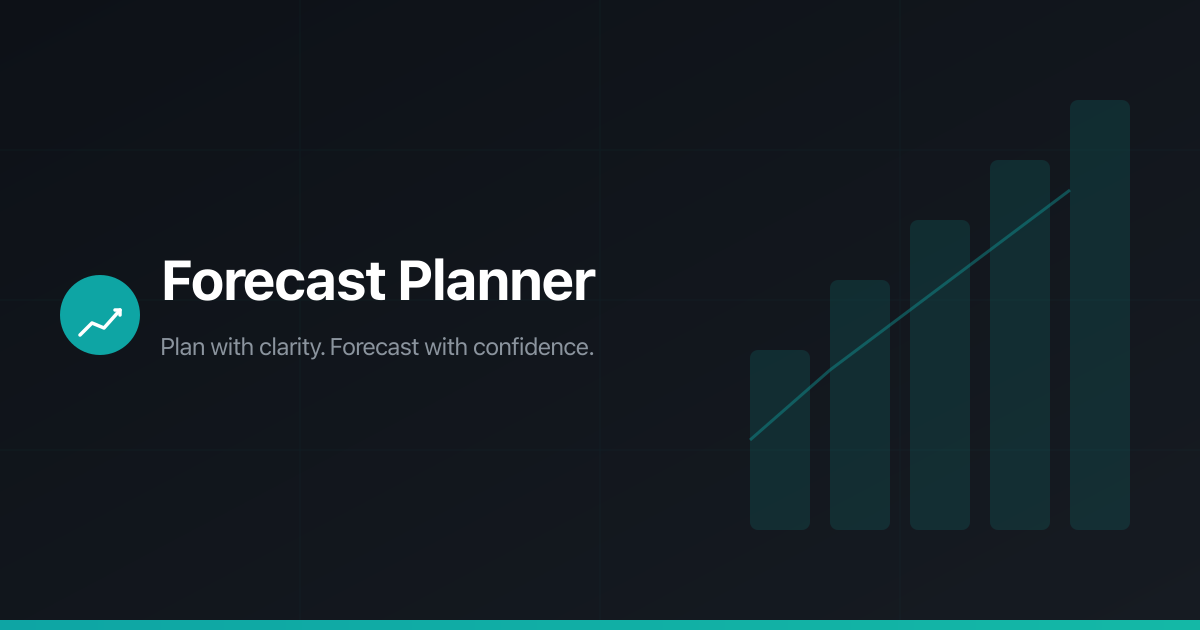 Forecast Planner

Plan with clarity. Forecast with confidence.